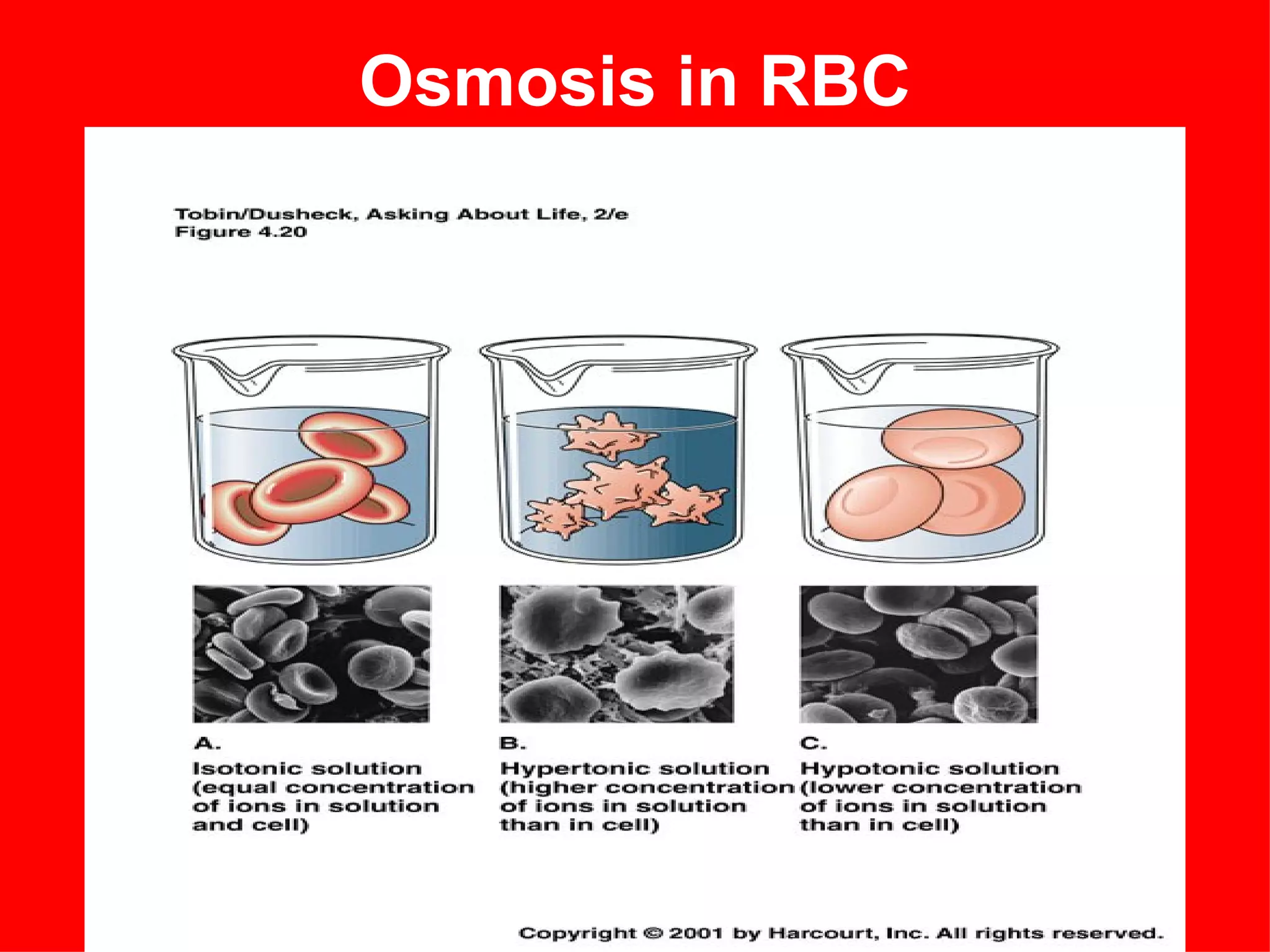 Osmosis in RBC

Tobin/Dusheck, Asking About Life, 2/e
Figure 4.20

A.
Isotonic solution (equal concentration of ions in solution and cell)

B.
Hypertonic solution (higher concentration of ions in solution than in cell)

C.
Hypotonic solution (lower concentration of ions in solution than in cell)

Copyright © 2001 by Harcourt, Inc. All rights reserved.